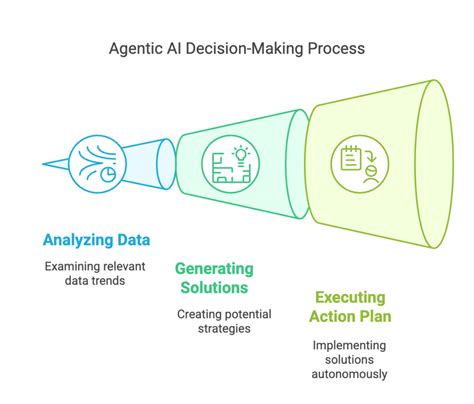 Agentic AI Decision-Making Process

Analyzing Data

Examining relevant data trends

Generating Solutions

Creating potential strategies

Executing Action Plan

Implementing solutions autonomously